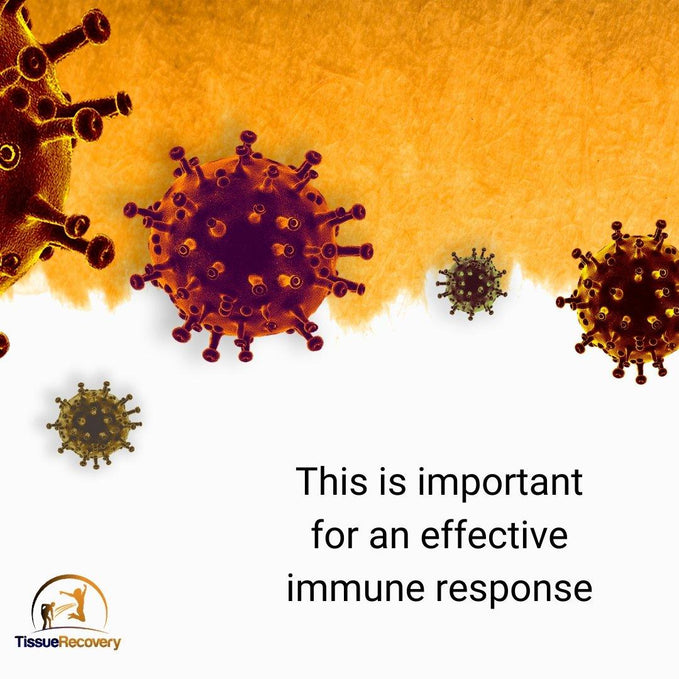 This is important for an effective immune response

TissueRecovery